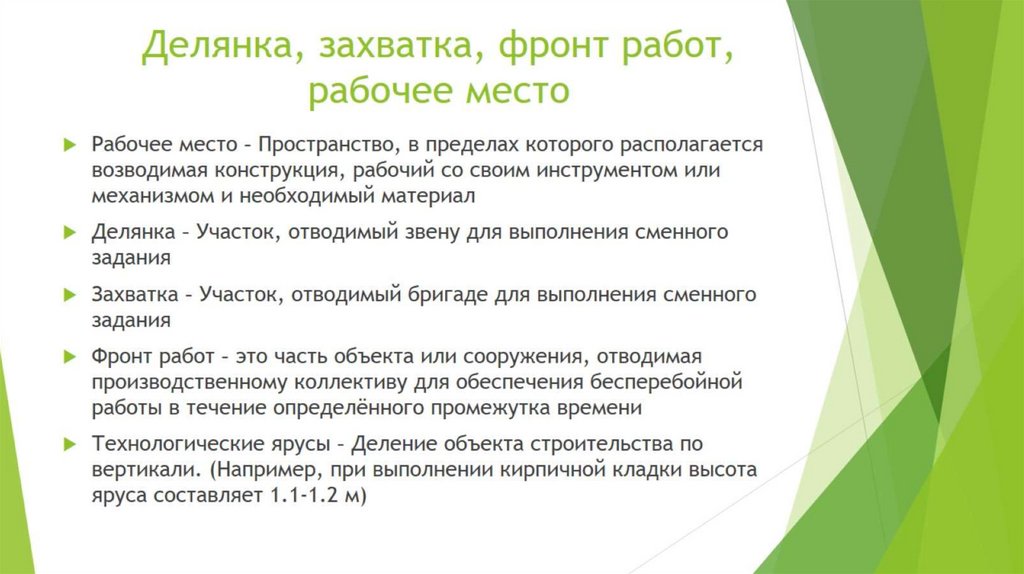 Делянка, захватка, фронт работ, рабочее место

Рабочее место – Пространство, в пределах которого располагается возводимая конструкция, рабочий со своим инструментом или механизмом и необходимый материал

Делянка – Участок, отводимый звену для выполнения сменного задания

Захватка – Участок, отводимый бригаде для выполнения сменного задания

Фронт работ – это часть объекта или сооружения, отводимая производственному коллективу для обеспечения бесперебойной работы в течение определённого промежутка времени

Технологические ярусы – Деление объекта строительства по вертикали. (Например, при выполнении кирпичной кладки высота яруса составляет 1.1-1.2 м)